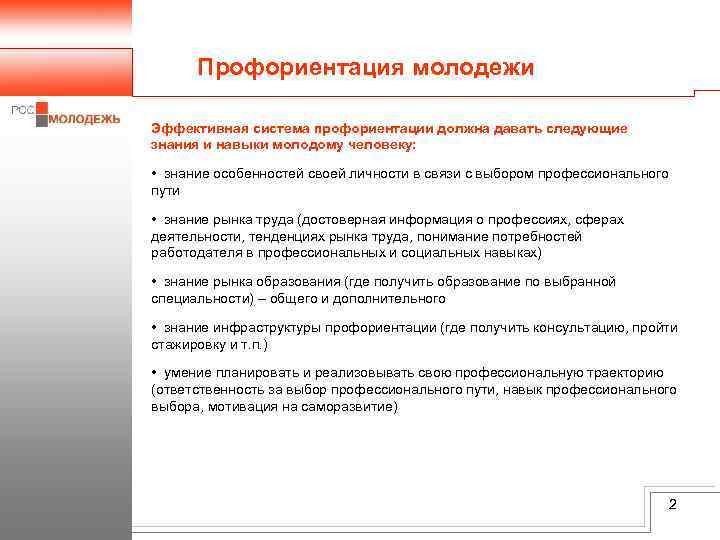 Профориентация молодежи

РОС МОЛОДЕЖЬ

Эффективная система профориентации должна давать следующие знания и навыки молодому человеку:

• знание особенностей своей личности в связи с выбором профессионального пути

• знание рынка труда (достоверная информация о профессиях, сферах деятельности, тенденциях рынка труда, понимание потребностей работодателя в профессиональных и социальных навыках)

• знание рынка образования (где получить образование по выбранной специальности) – общего и дополнительного

• знание инфраструктуры профориентации (где получить консультацию, пройти стажировку и т.п.)

• умение планировать и реализовывать свою профессиональную траекторию (ответственность за выбор профессионального пути, навык профессионального выбора, мотивация на саморазвитие)

2